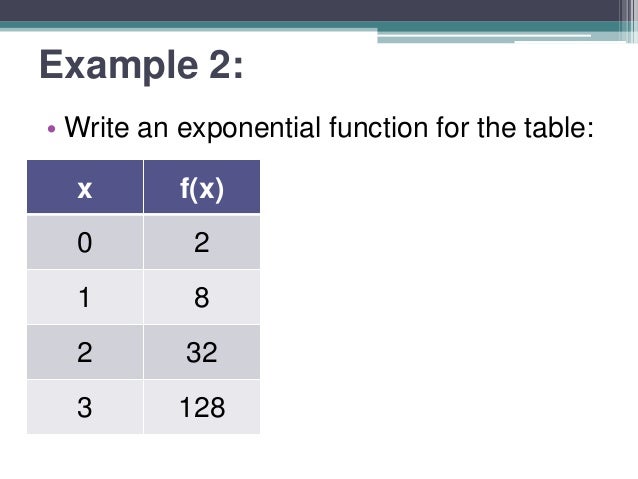 Example 2:

• Write an exponential function for the table:

| x | f(x) |
|---|---|
| 0 | 2 |
| 1 | 8 |
| 2 | 32 |
| 3 | 128 |